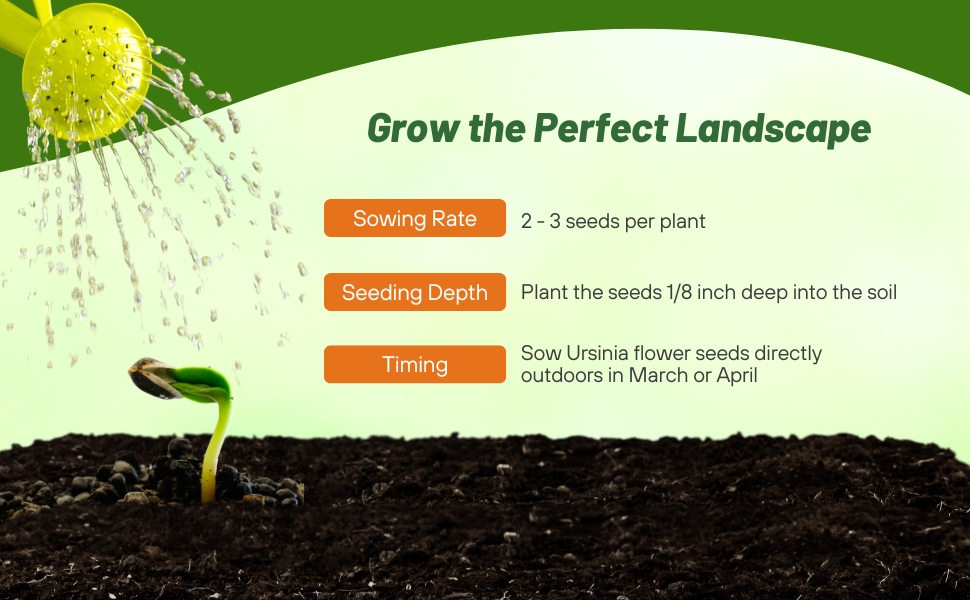 Grow the Perfect Landscape

Sowing Rate
2 - 3 seeds per plant

Seeding Depth
Plant the seeds 1/8 inch deep into the soil

Timing
Sow Ursinia flower seeds directly outdoors in March or April